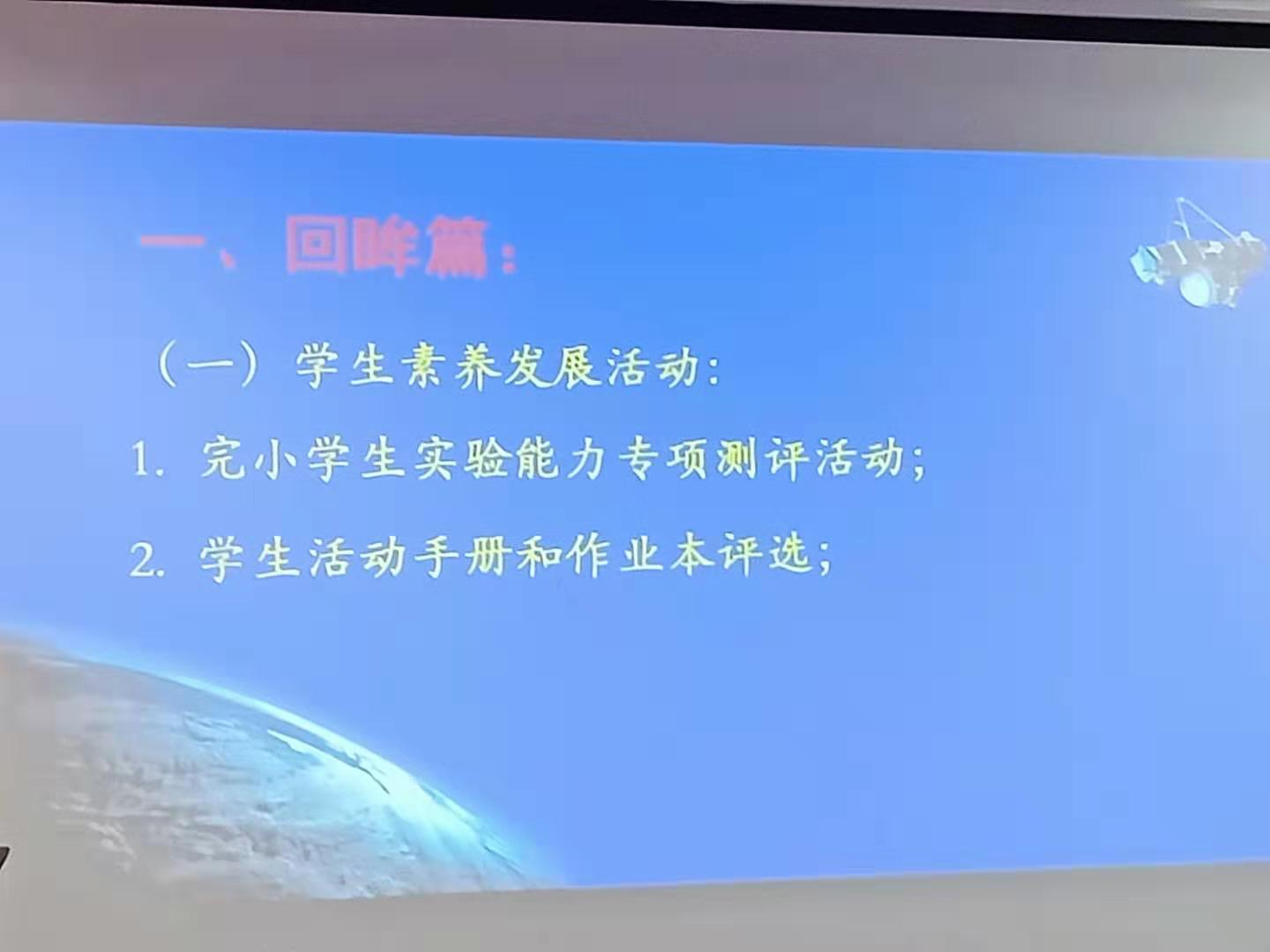 一、回眸篇：

（一）学生素养发展活动：

1. 完小学生实验能力专项测评活动；

2. 学生活动手册和作业本评选；